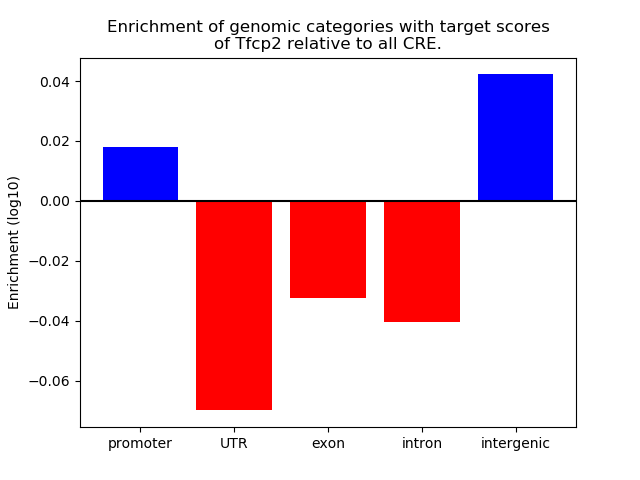 Enrichment of genomic categories with target scores of Tfcp2 relative to all CRE.

Enrichment (log10)

0.04
0.02
0.00
−0.02
−0.04
−0.06

promoter
UTR
exon
intron
intergenic